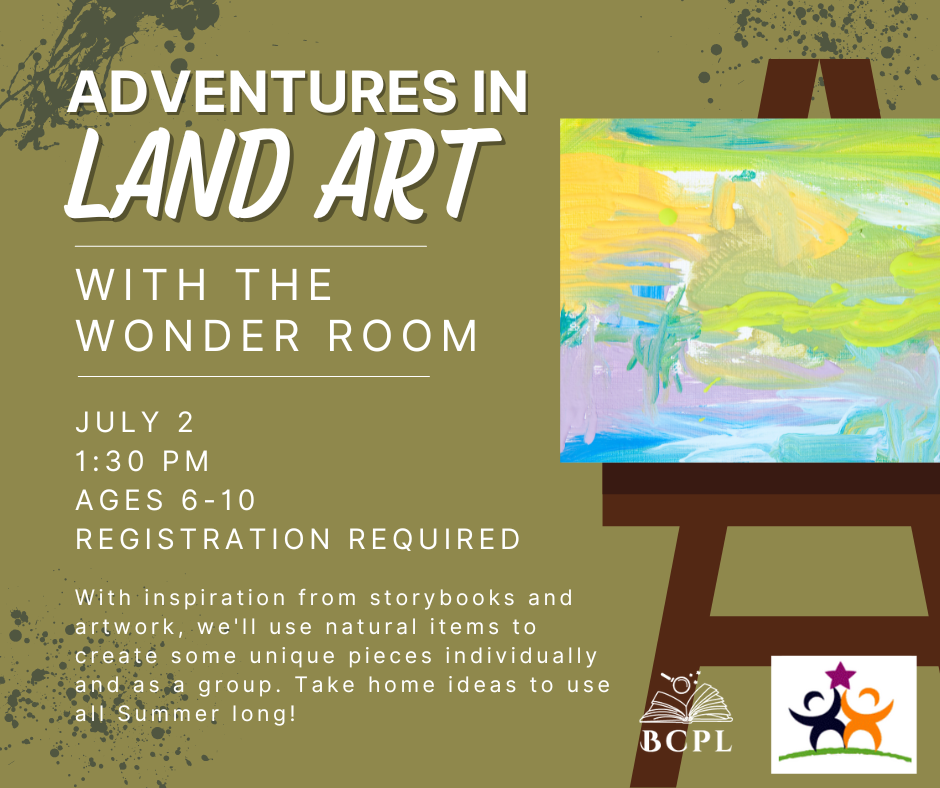 ADVENTURES IN
LAND ART

WITH THE
WONDER ROOM

JULY 2
1:30 PM
AGES 6-10
REGISTRATION REQUIRED

With inspiration from storybooks and artwork, we'll use natural items to create some unique pieces individually and as a group. Take home ideas to use all Summer long!

BCPL